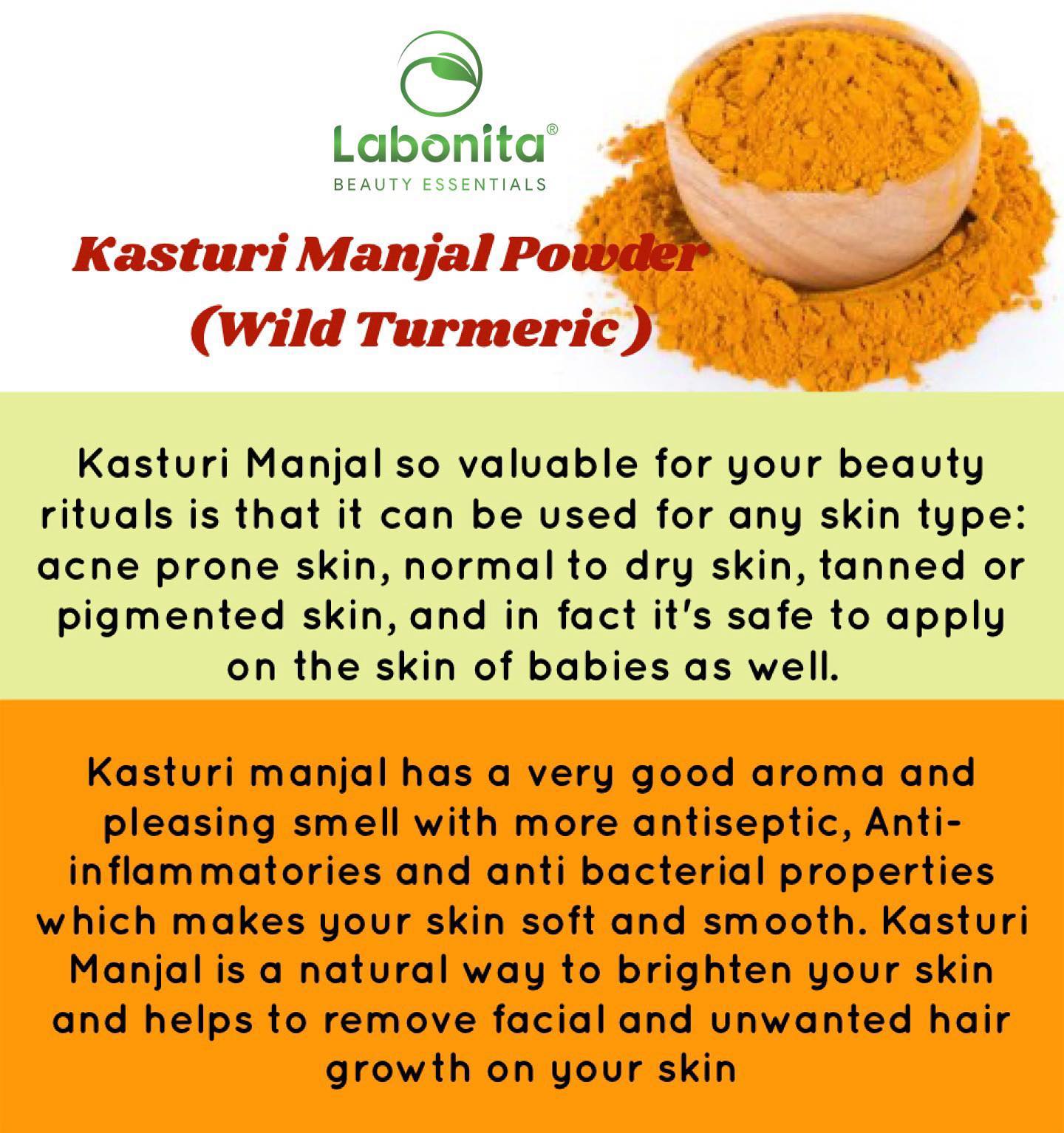 Labonita®
BEAUTY ESSENTIALS

Kasturi Manjal Powder
(Wild Turmeric)

Kasturi Manjal so valuable for your beauty rituals is that it can be used for any skin type: acne prone skin, normal to dry skin, tanned or pigmented skin, and in fact it's safe to apply on the skin of babies as well.

Kasturi manjal has a very good aroma and pleasing smell with more antiseptic, Anti-inflammatories and anti bacterial properties which makes your skin soft and smooth. Kasturi Manjal is a natural way to brighten your skin and helps to remove facial and unwanted hair growth on your skin